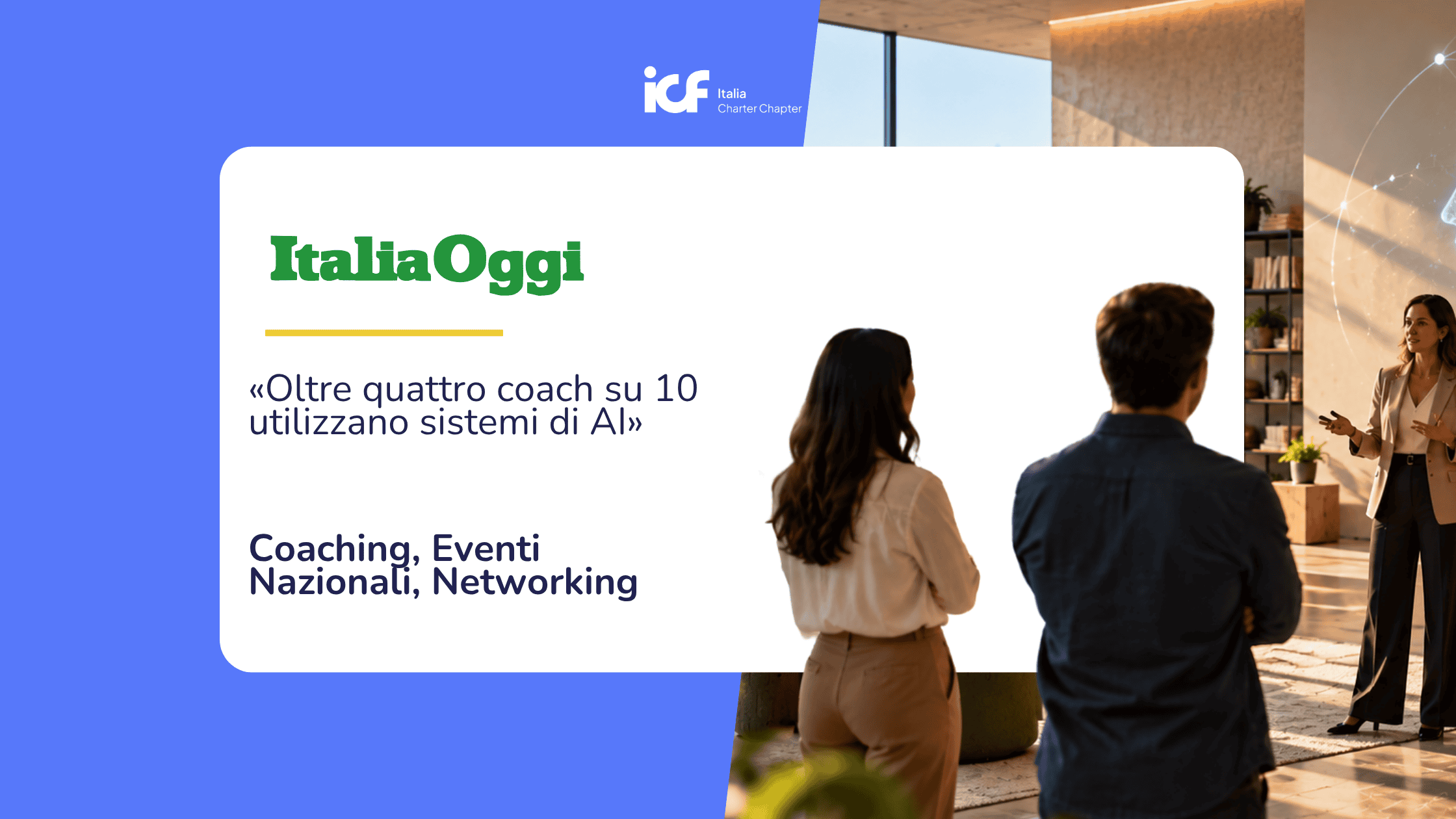 icf
Italia
Charter Chapter

ItaliaOggi

«Oltre quattro coach su 10 utilizzano sistemi di AI»

Coaching, Eventi Nazionali, Networking